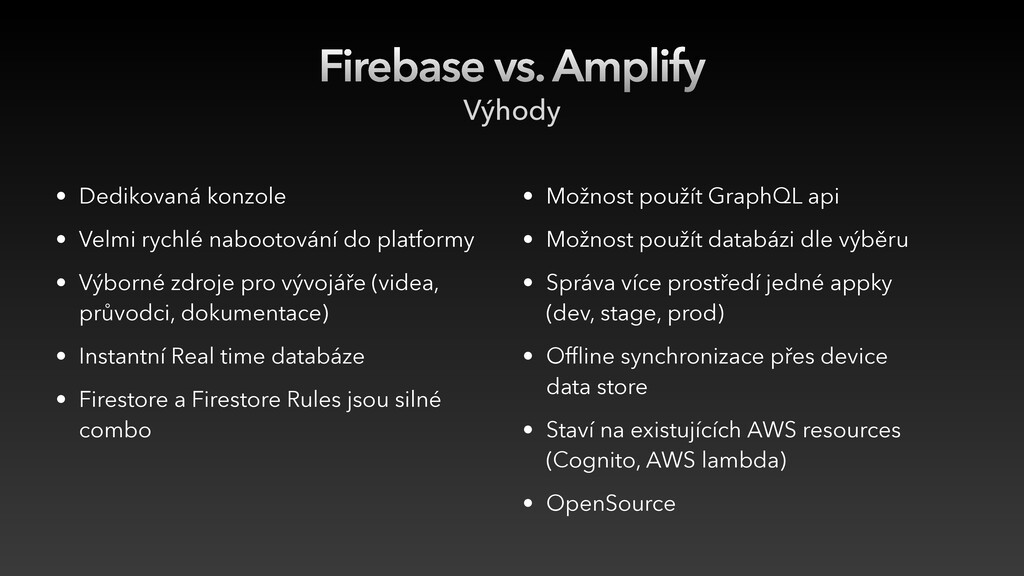 Firebase vs. Amplify
Výhody

• Dedikovaná konzole
• Velmi rychlé nabootování do platformy
• Výborné zdroje pro vývojáře (videa, průvodci, dokumentace)
• Instantní Real time databáze
• Firestore a Firestore Rules jsou silné combo

• Možnost použít GraphQL api
• Možnost použít databázi dle výběru
• Správa více prostředí jedné appky (dev, stage, prod)
• Offline synchronizace přes device data store
• Staví na existujících AWS resources (Cognito, AWS lambda)
• OpenSource